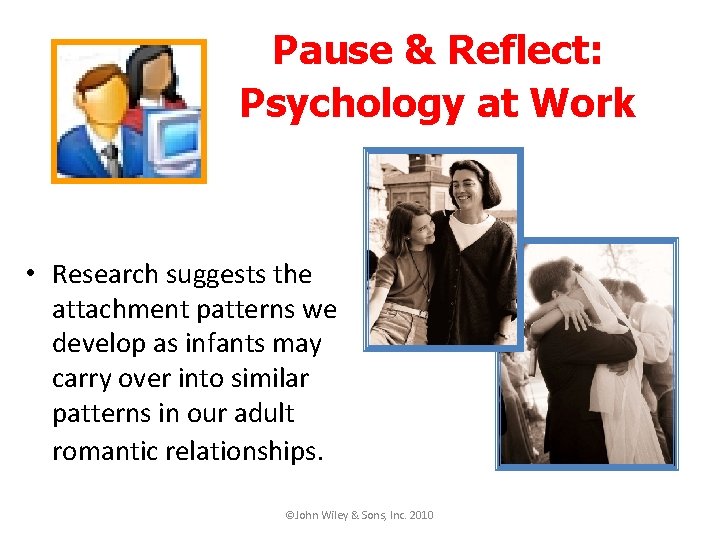 Pause & Reflect: Psychology at Work

• Research suggests the attachment patterns we develop as infants may carry over into similar patterns in our adult romantic relationships.

©John Wiley & Sons, Inc. 2010